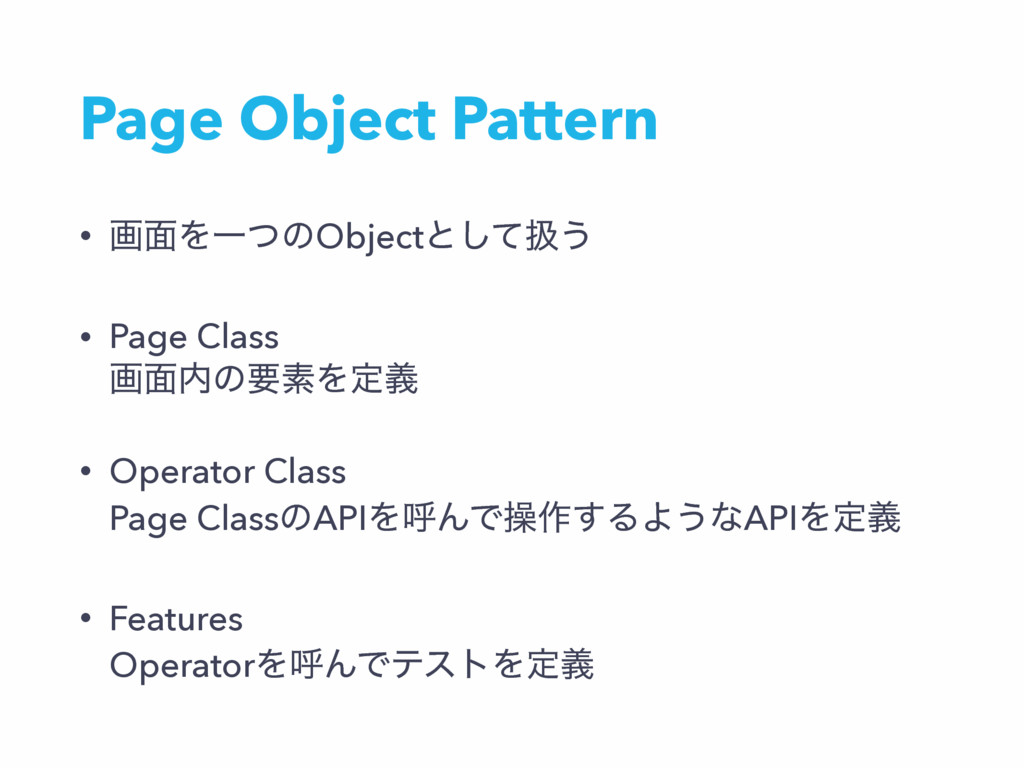 Page Object Pattern

• 画面を一つのObjectとして扱う

• Page Class
画面内の要素を定義

• Operator Class
Page ClassのAPIを呼んで操作するようなAPIを定義

• Features
Operatorを呼んでテストを定義